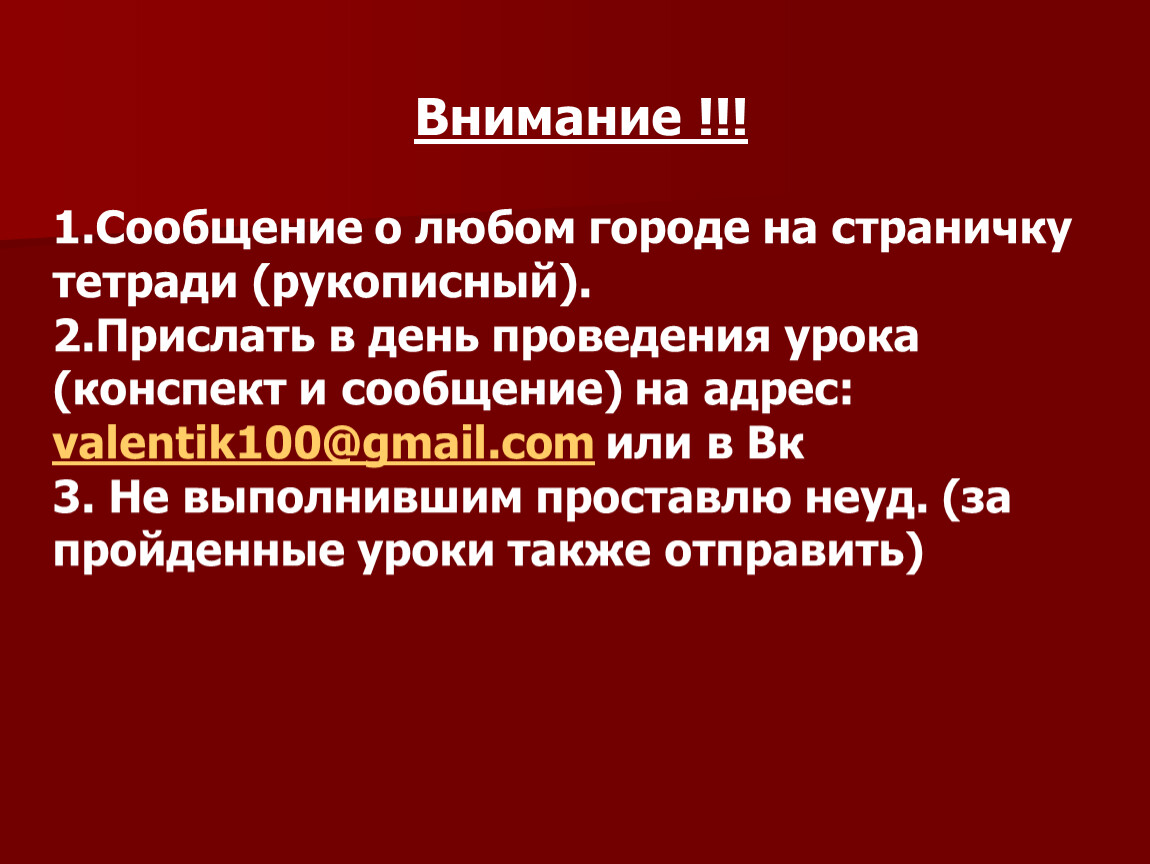 Внимание !!!

1.Сообщение о любом городе на страничку тетради (рукописный).
2.Прислать в день проведения урока (конспект и сообщение) на адрес: valentik100@gmail.com или в Вк
3. Не выполнившим проставлю неуд. (за пройденные уроки также отправить)